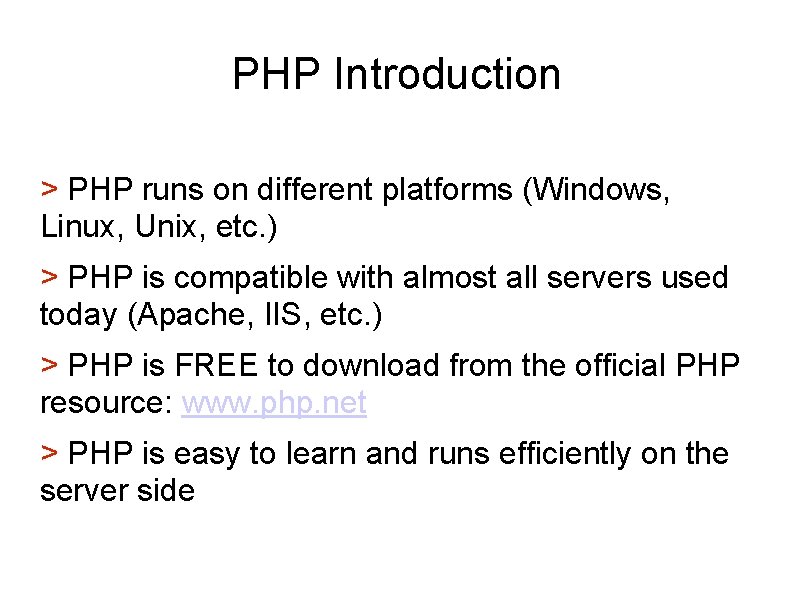 PHP Introduction

> PHP runs on different platforms (Windows, Linux, Unix, etc.)

> PHP is compatible with almost all servers used today (Apache, IIS, etc.)

> PHP is FREE to download from the official PHP resource: www.php.net

> PHP is easy to learn and runs efficiently on the server side